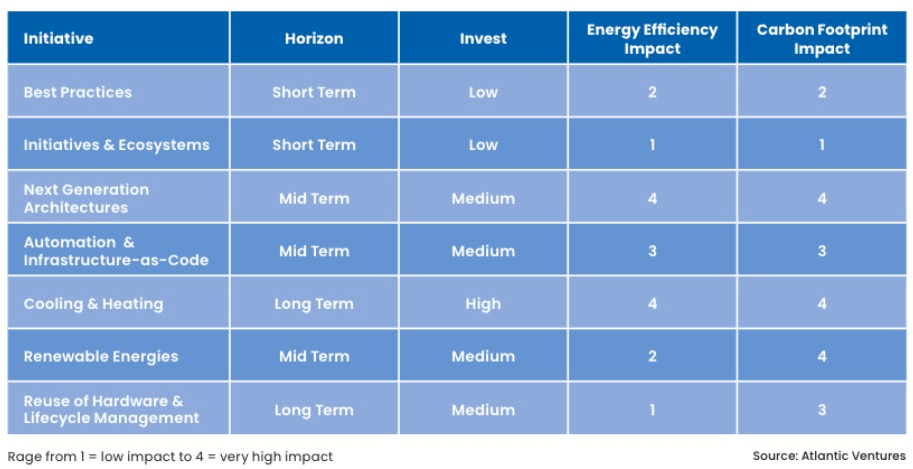 | Initiative | Horizon | Invest | Energy Efficiency Impact | Carbon Footprint Impact |
|---|---|---|---|---|
| Best Practices | Short Term | Low | 2 | 2 |
| Initiatives & Ecosystems | Short Term | Low | 1 | 1 |
| Next Generation Architectures | Mid Term | Medium | 4 | 4 |
| Automation & Infrastructure-as-Code | Mid Term | Medium | 3 | 3 |
| Cooling & Heating | Long Term | High | 4 | 4 |
| Renewable Energies | Mid Term | Medium | 2 | 4 |
| Reuse of Hardware & Lifecycle Management | Long Term | Medium | 1 | 3 |

Rage from 1 = low impact to 4 = very high impact

Source: Atlantic Ventures